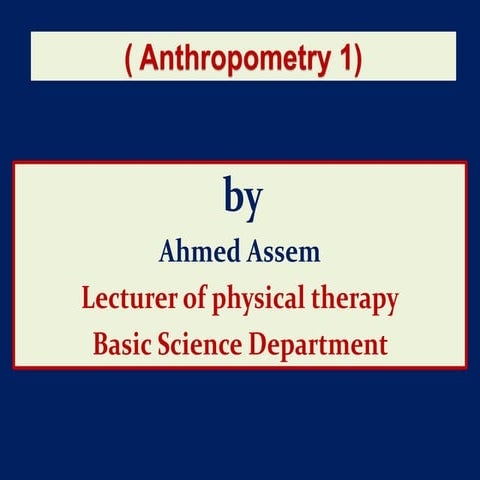 ( Anthropometry 1)

by

Ahmed Assem

Lecturer of physical therapy

Basic Science Department